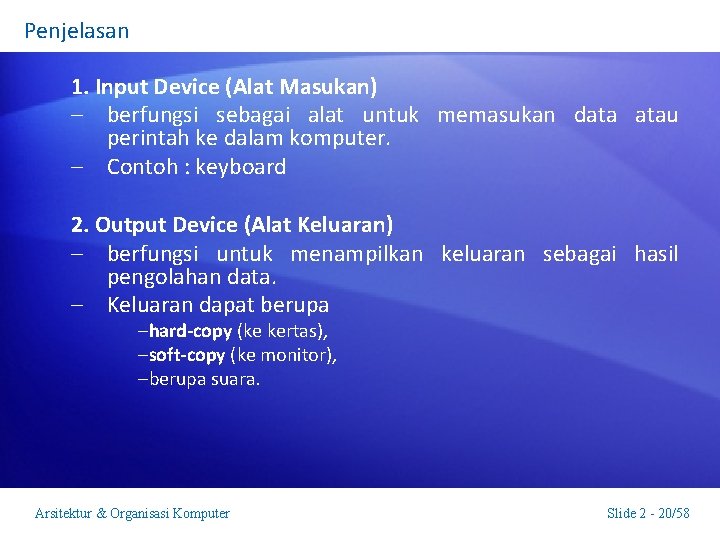 Penjelasan

1. Input Device (Alat Masukan)
– berfungsi sebagai alat untuk memasukan data atau perintah ke dalam komputer.
– Contoh : keyboard

2. Output Device (Alat Keluaran)
– berfungsi untuk menampilkan keluaran sebagai hasil pengolahan data.
– Keluaran dapat berupa
–hard-copy (ke kertas),
–soft-copy (ke monitor),
–berupa suara.

Arsitektur & Organisasi Komputer

Slide 2 - 20/58